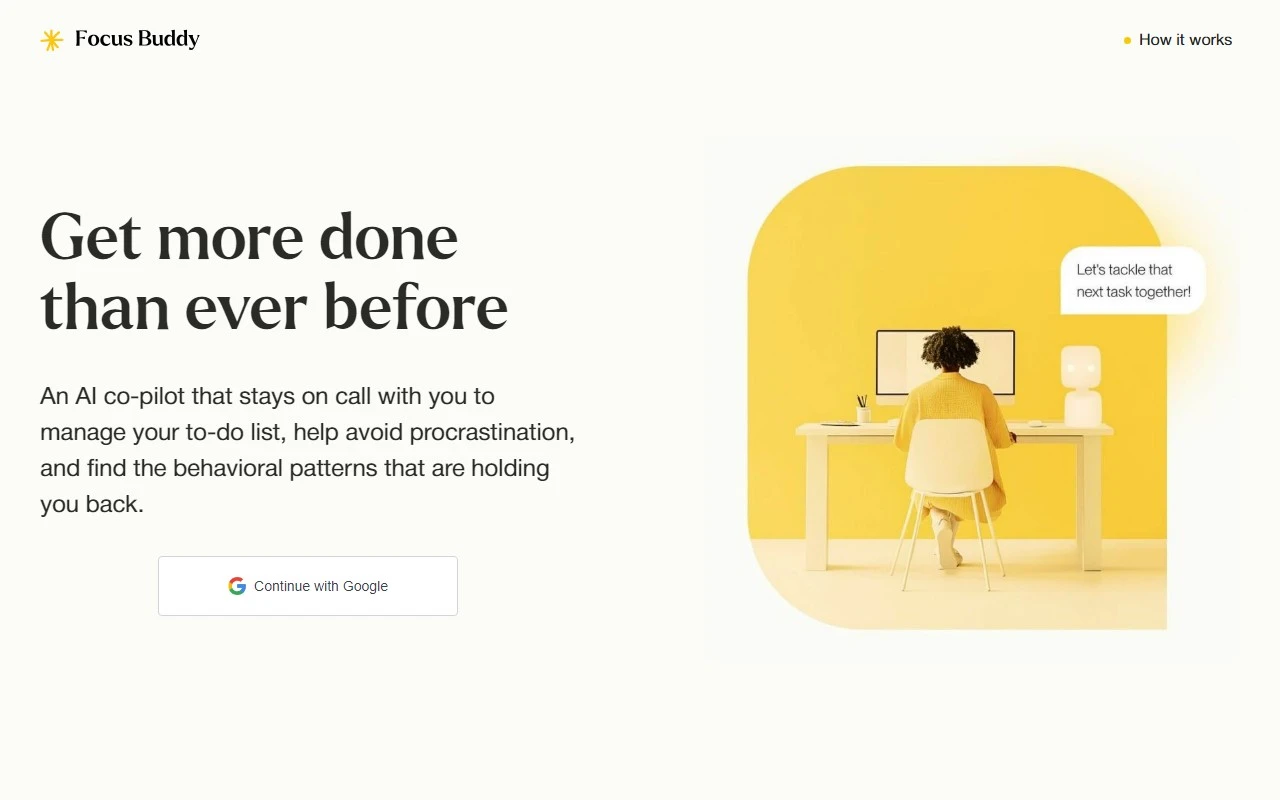 Focus Buddy

How it works

Get more done than ever before

An AI co-pilot that stays on call with you to manage your to-do list, help avoid procrastination, and find the behavioral patterns that are holding you back.

Continue with Google

Let's tackle that next task together!